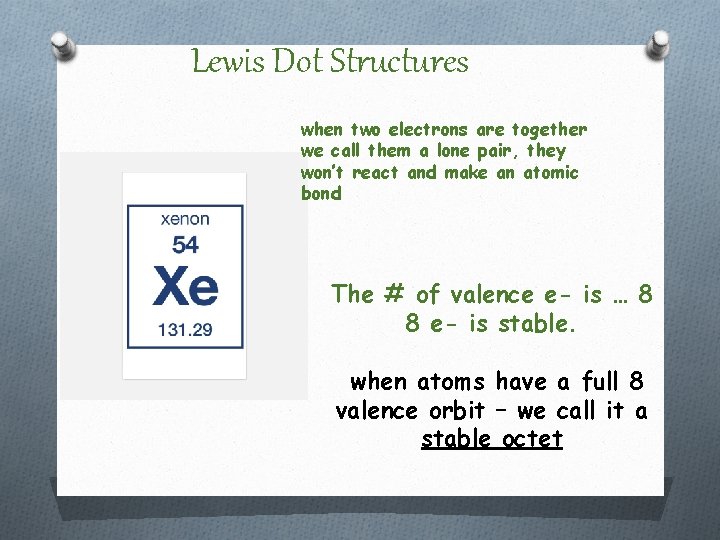 Lewis Dot Structures

when two electrons are together we call them a lone pair, they won't react and make an atomic bond

xenon
54
Xe
131.29

The # of valence e- is … 8
8 e- is stable.

when atoms have a full 8 valence orbit – we call it a stable octet